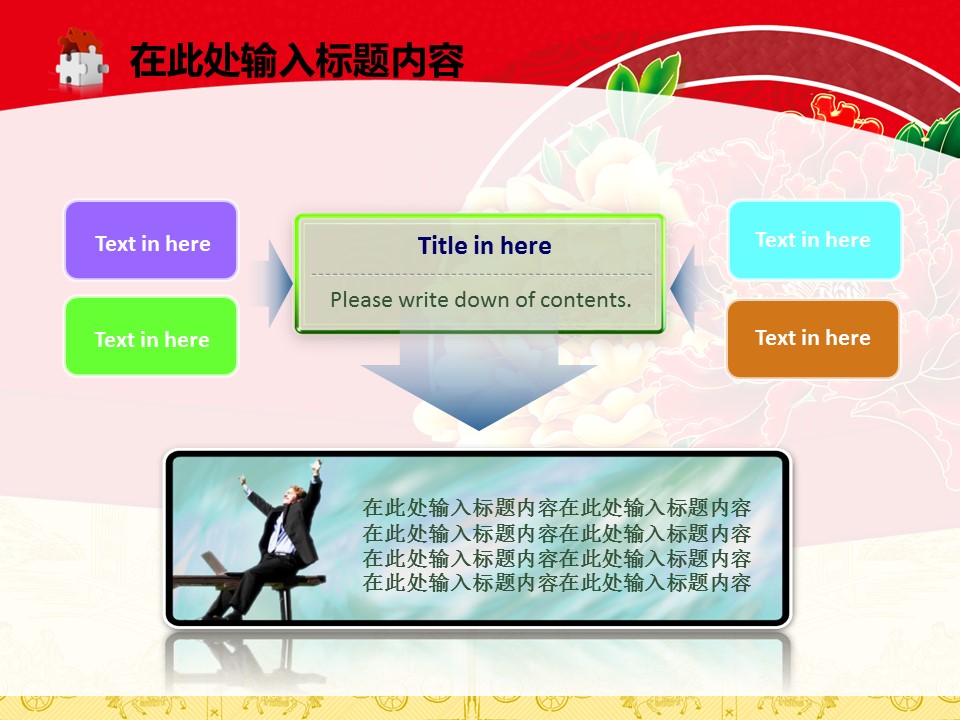 在此处输入标题内容

Text in here

Text in here

Title in here

Please write down of contents.

Text in here

Text in here

在此处输入标题内容在此处输入标题内容
在此处输入标题内容在此处输入标题内容
在此处输入标题内容在此处输入标题内容
在此处输入标题内容在此处输入标题内容